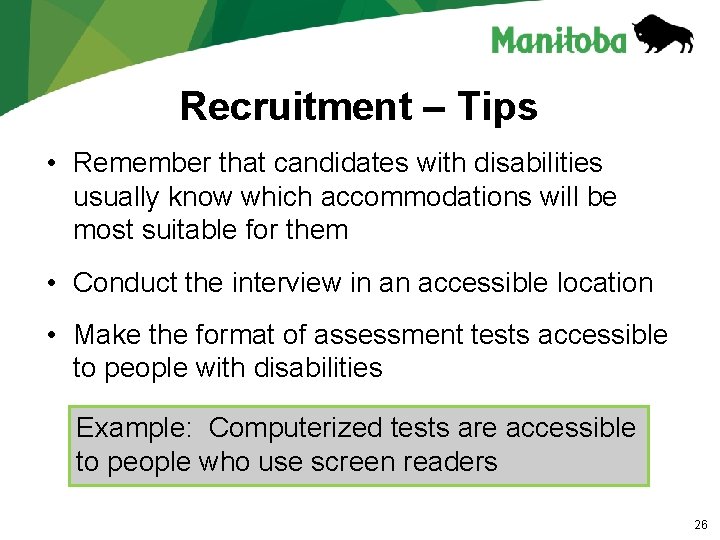 Manitoba

Recruitment – Tips

• Remember that candidates with disabilities usually know which accommodations will be most suitable for them

• Conduct the interview in an accessible location

• Make the format of assessment tests accessible to people with disabilities

Example: Computerized tests are accessible to people who use screen readers

26